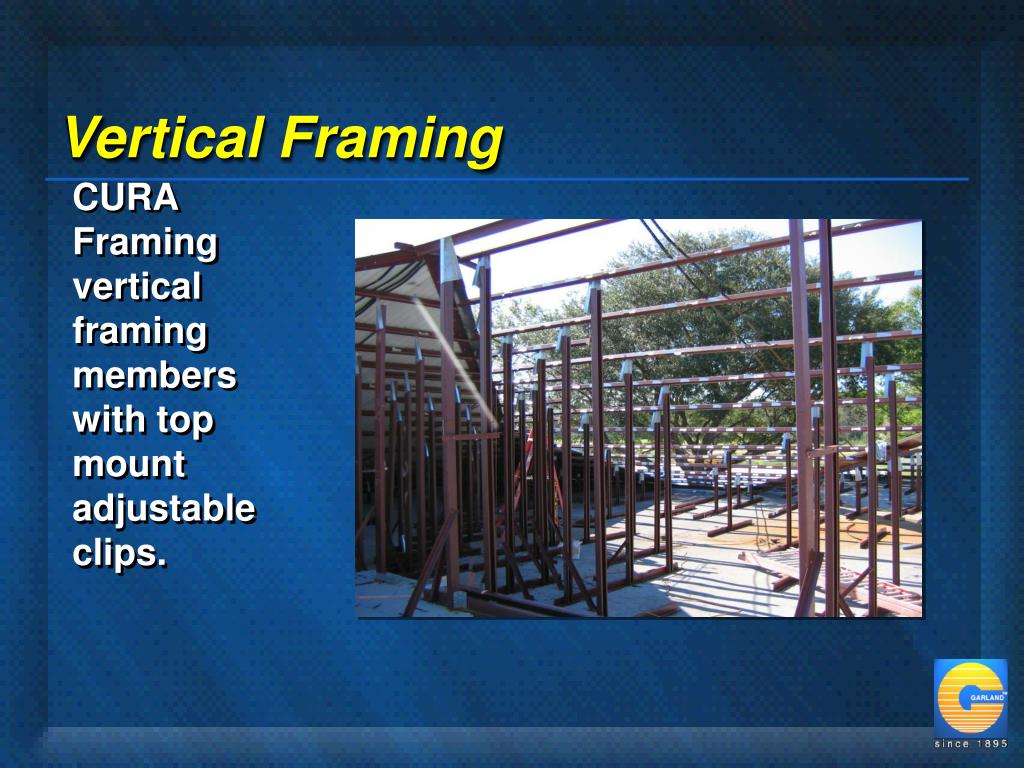 Vertical Framing

CURA Framing vertical framing members with top mount adjustable clips.

GARLAND
since 1895